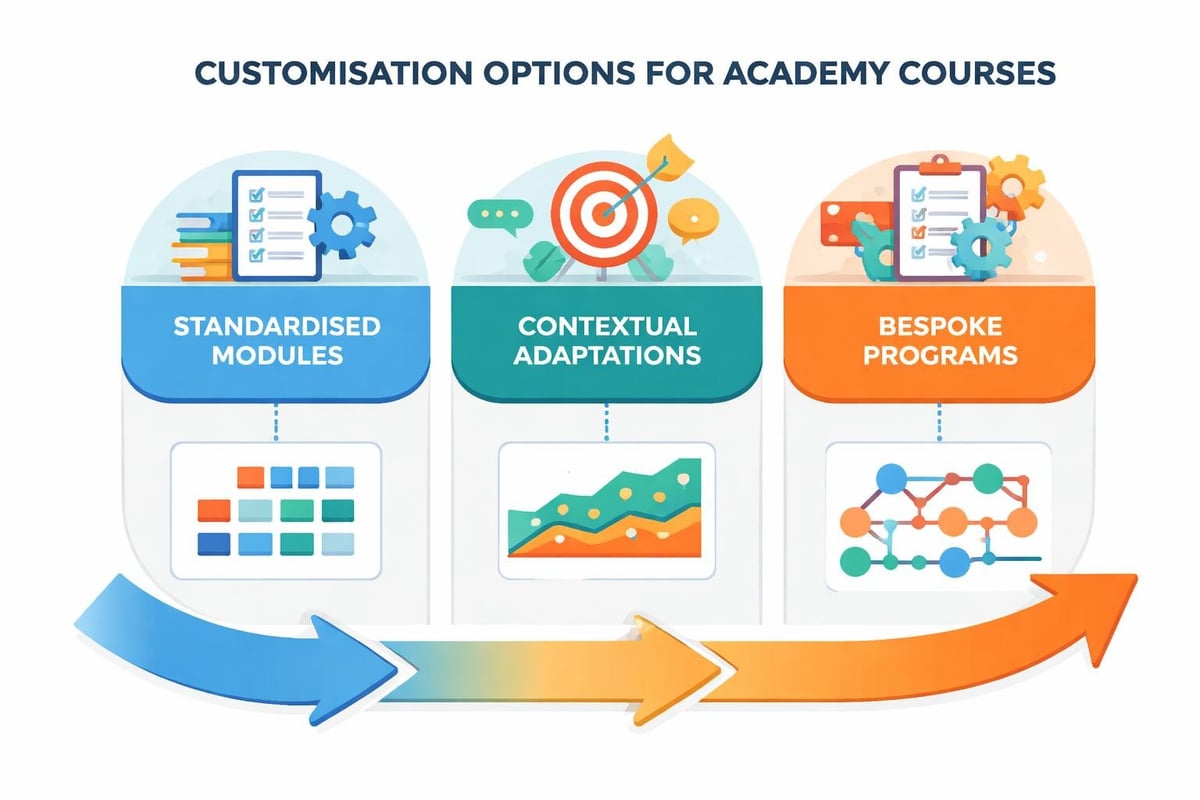 CUSTOMISATION OPTIONS FOR ACADEMY COURSES

STANDARDISED MODULES

CONTEXTUAL ADAPTATIONS

BESPOKE PROGRAMS